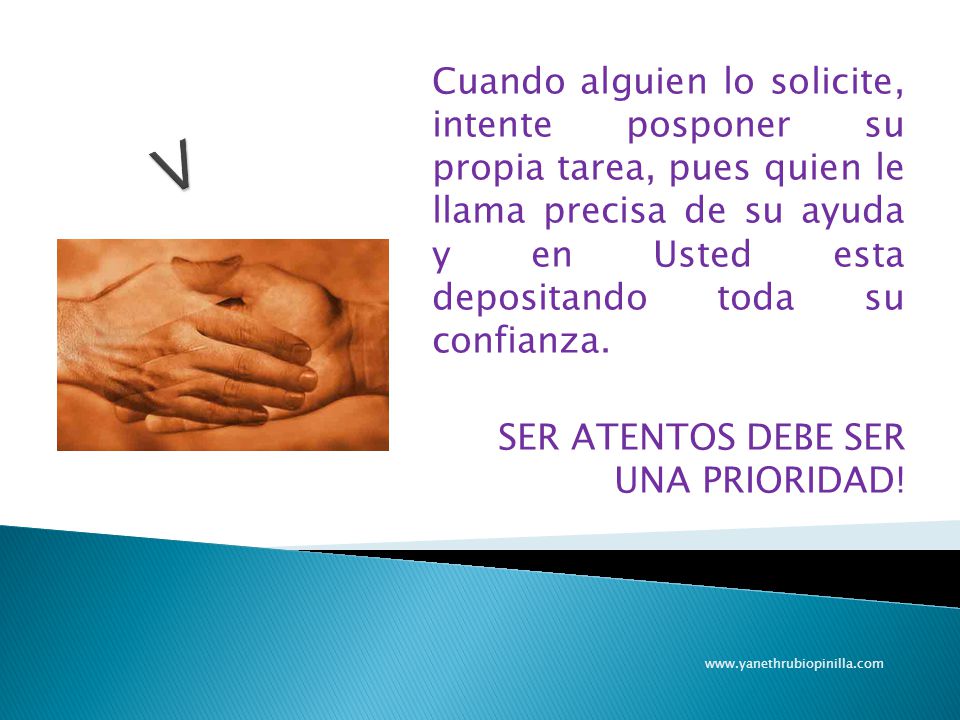 V

Cuando alguien lo solicite, intente posponer su propia tarea, pues quien le llama precisa de su ayuda y en Usted esta depositando toda su confianza.

SER ATENTOS DEBE SER UNA PRIORIDAD!

www.yanethrubiopinilla.com